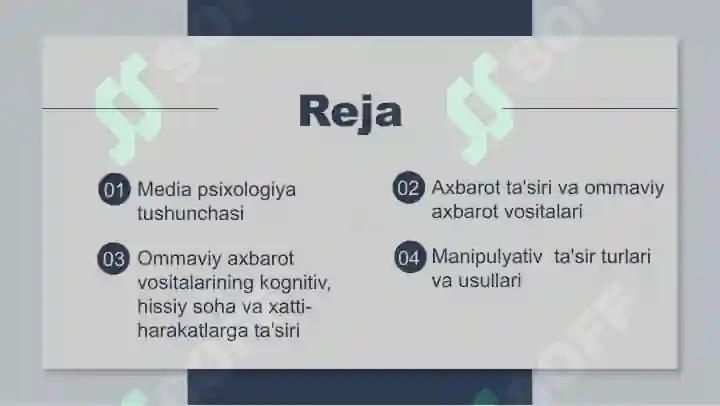 Reja

01 Media psixologiya tushunchasi

02 Axbarot ta'siri va ommaviy axbarot vositalari

03 Ommaviy axbarot vositalarining kognitiv, hissiy soha va xatti-harakatlarga ta'siri

04 Manipulyativ ta'sir turlari va usullari

SOFF